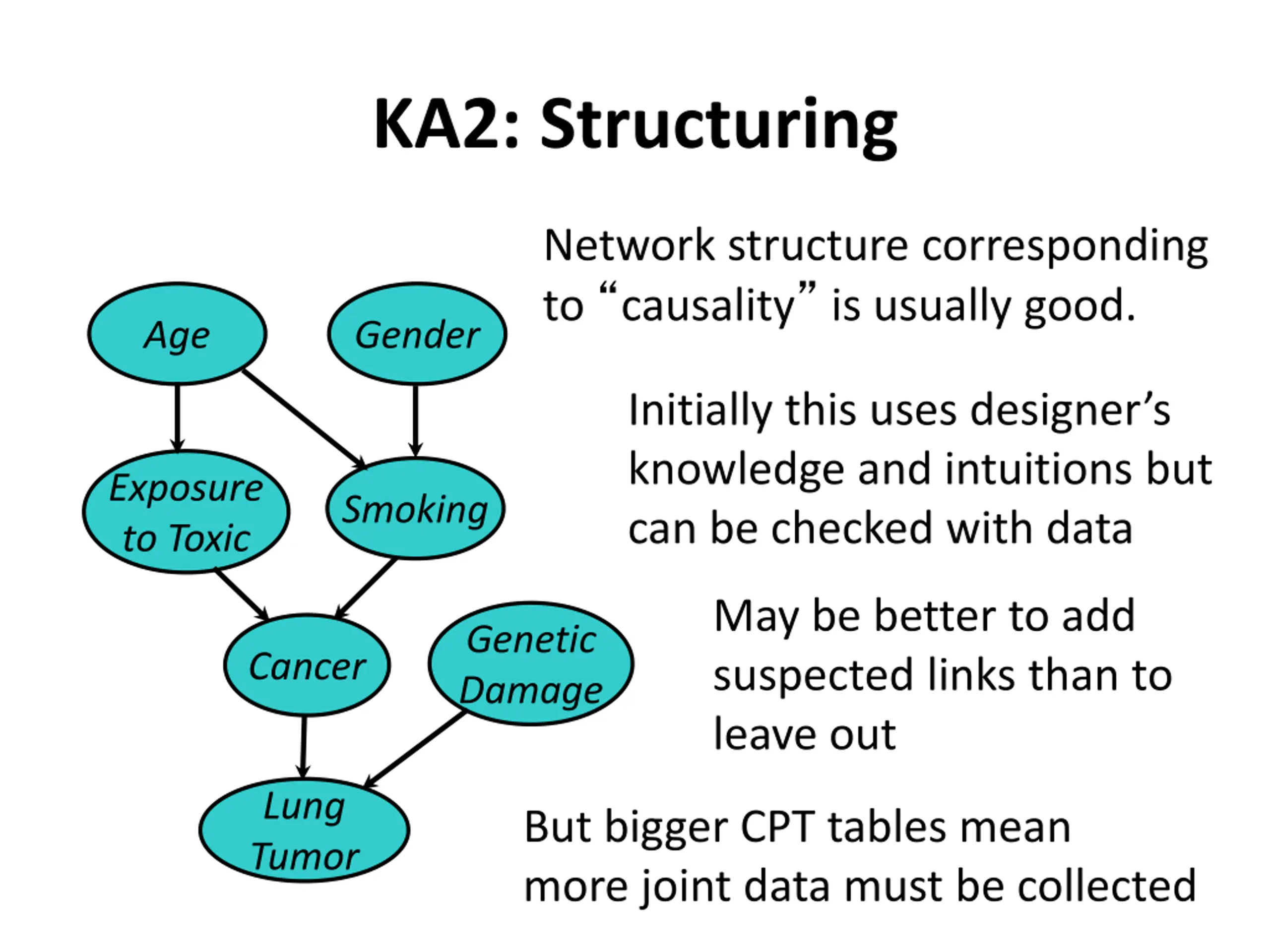 KA2: Structuring

Age

Gender

Exposure to Toxic

Smoking

Cancer

Genetic Damage

Lung Tumor

Network structure corresponding to “causality” is usually good.

Initially this uses designer’s knowledge and intuitions but can be checked with data

May be better to add suspected links than to leave out

But bigger CPT tables mean more joint data must be collected